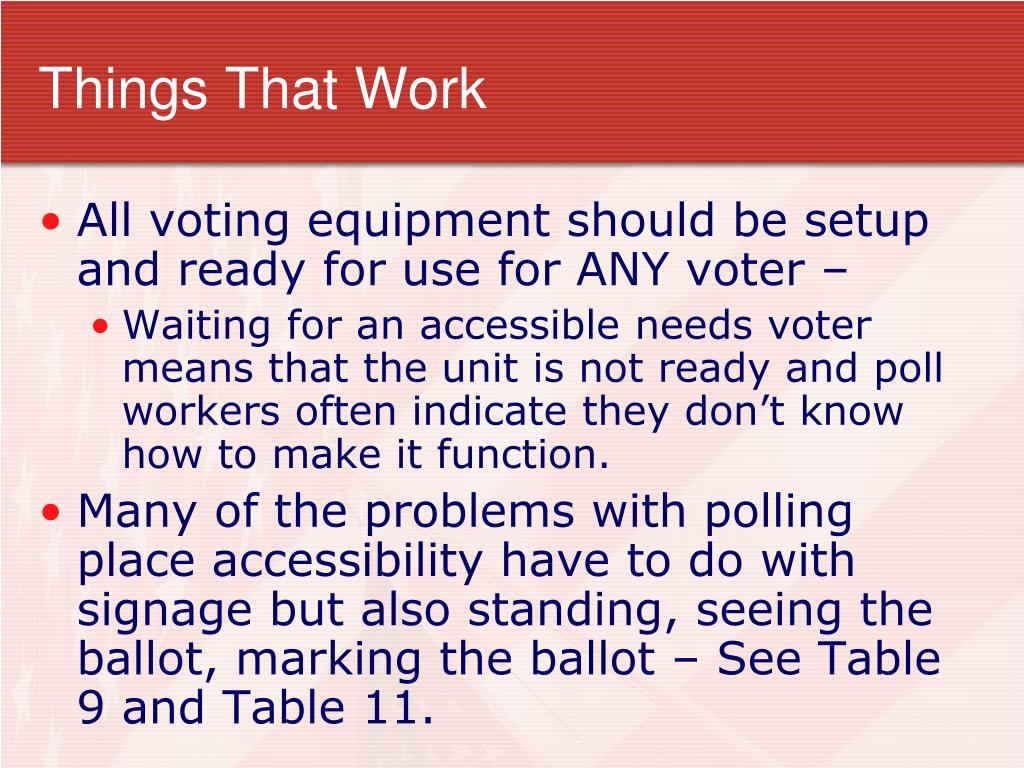 Things That Work

• All voting equipment should be setup and ready for use for ANY voter –

• Waiting for an accessible needs voter means that the unit is not ready and poll workers often indicate they don’t know how to make it function.

• Many of the problems with polling place accessibility have to do with signage but also standing, seeing the ballot, marking the ballot – See Table 9 and Table 11.